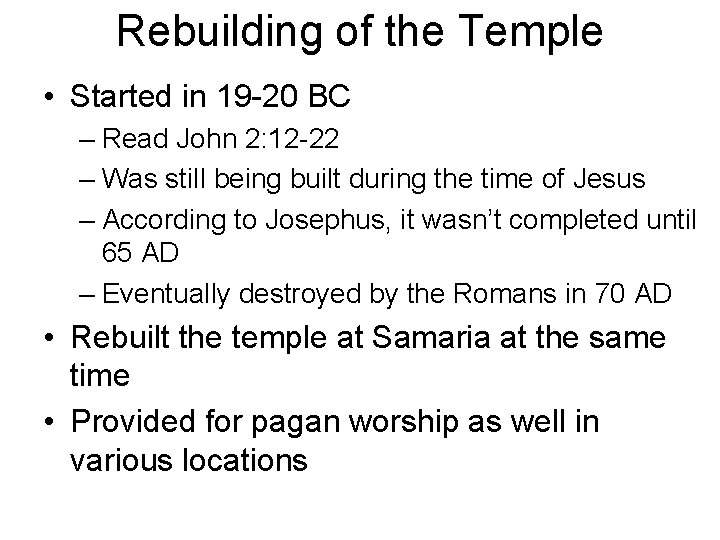 Rebuilding of the Temple

• Started in 19-20 BC
– Read John 2:12-22
– Was still being built during the time of Jesus
– According to Josephus, it wasn't completed until 65 AD
– Eventually destroyed by the Romans in 70 AD
• Rebuilt the temple at Samaria at the same time
• Provided for pagan worship as well in various locations